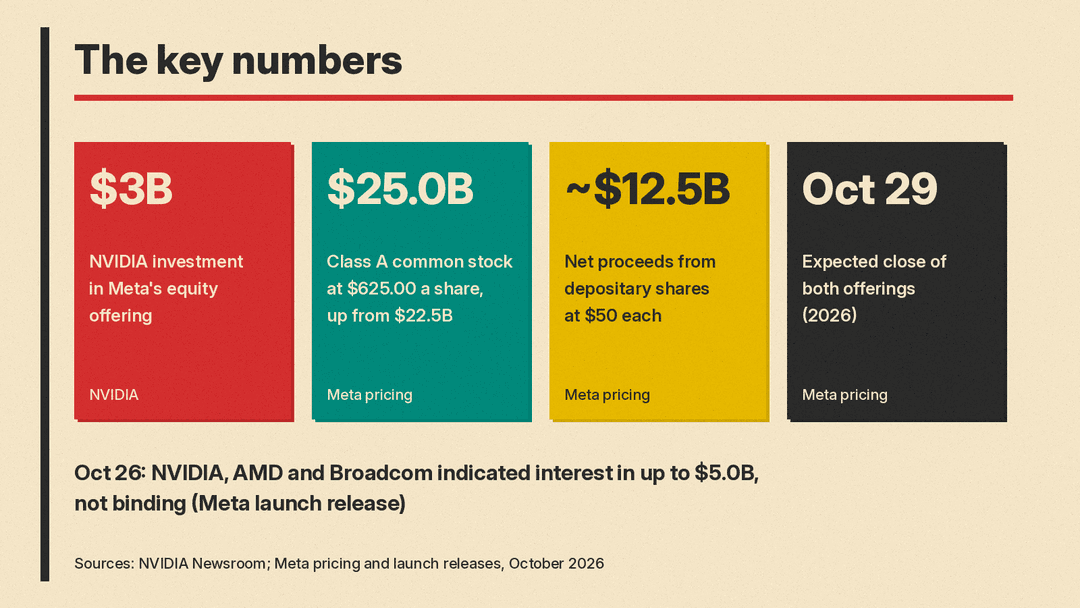 The key numbers

$3B

NVIDIA investment in Meta's equity offering

NVIDIA

$25.0B

Class A common stock at $625.00 a share, up from $22.5B

Meta pricing

~$12.5B

Net proceeds from depositary shares at $50 each

Meta pricing

Oct 29

Expected close of both offerings (2026)

Meta pricing

Oct 26: NVIDIA, AMD and Broadcom indicated interest in up to $5.0B, not binding (Meta launch release)

Sources: NVIDIA Newsroom; Meta pricing and launch releases, October 2026